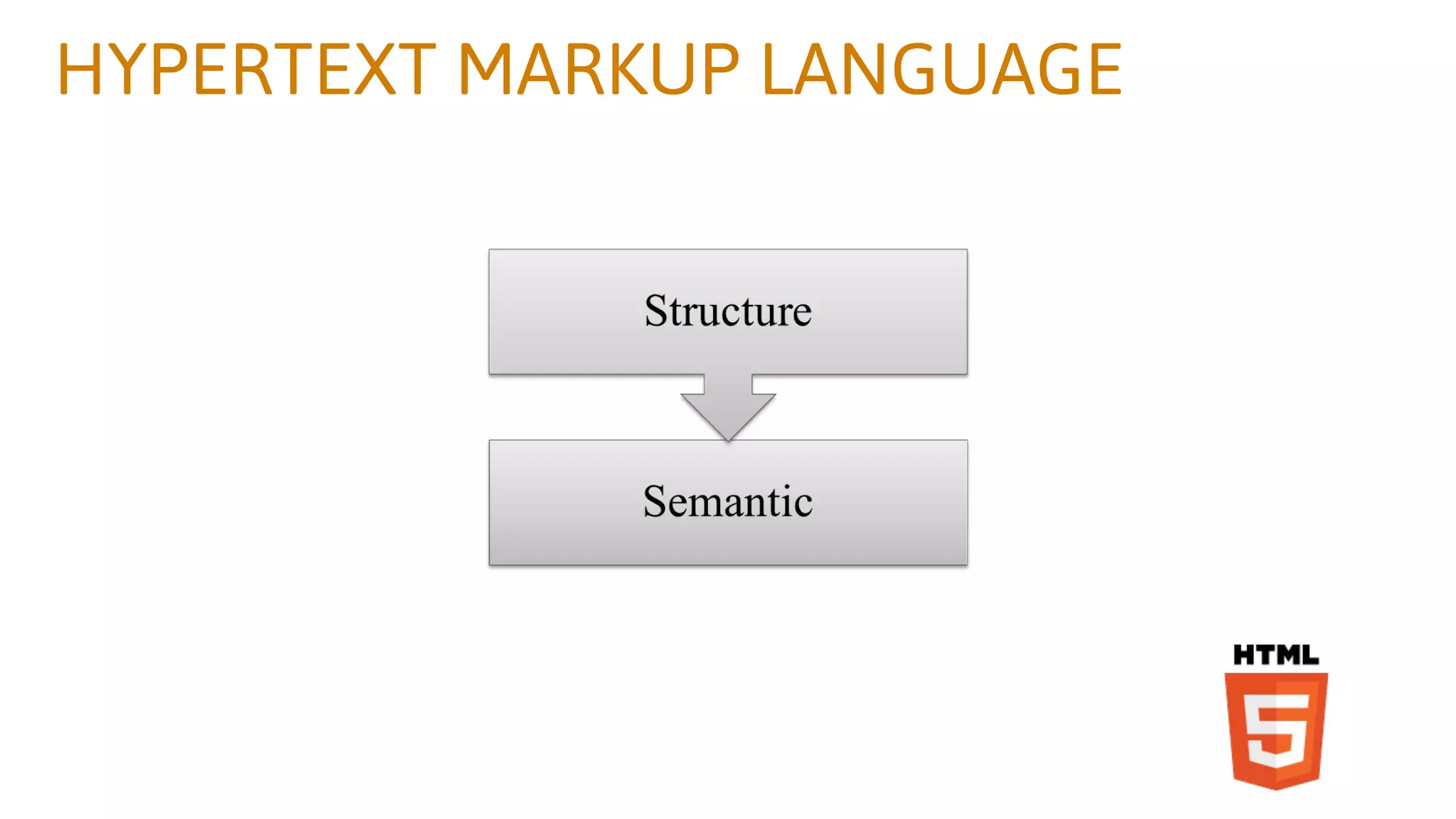 HYPERTEXT MARKUP LANGUAGE

Structure

Semantic

HTML
5